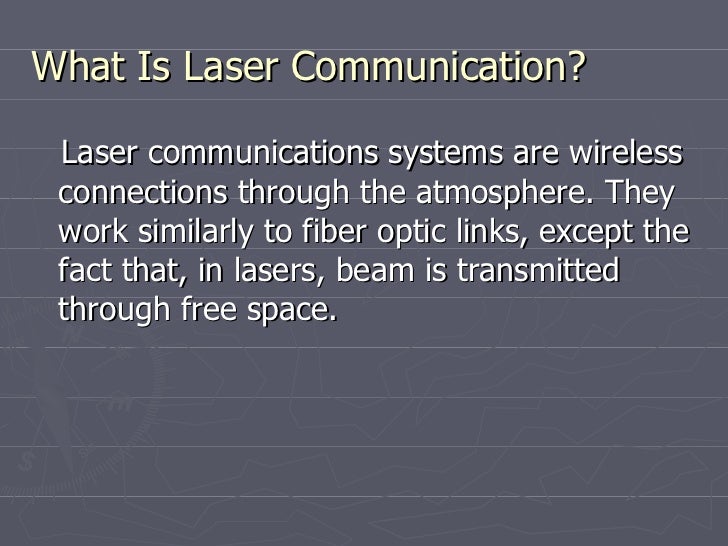 What Is Laser Communication?

Laser communications systems are wireless connections through the atmosphere. They work similarly to fiber optic links, except the fact that, in lasers, beam is transmitted through free space.